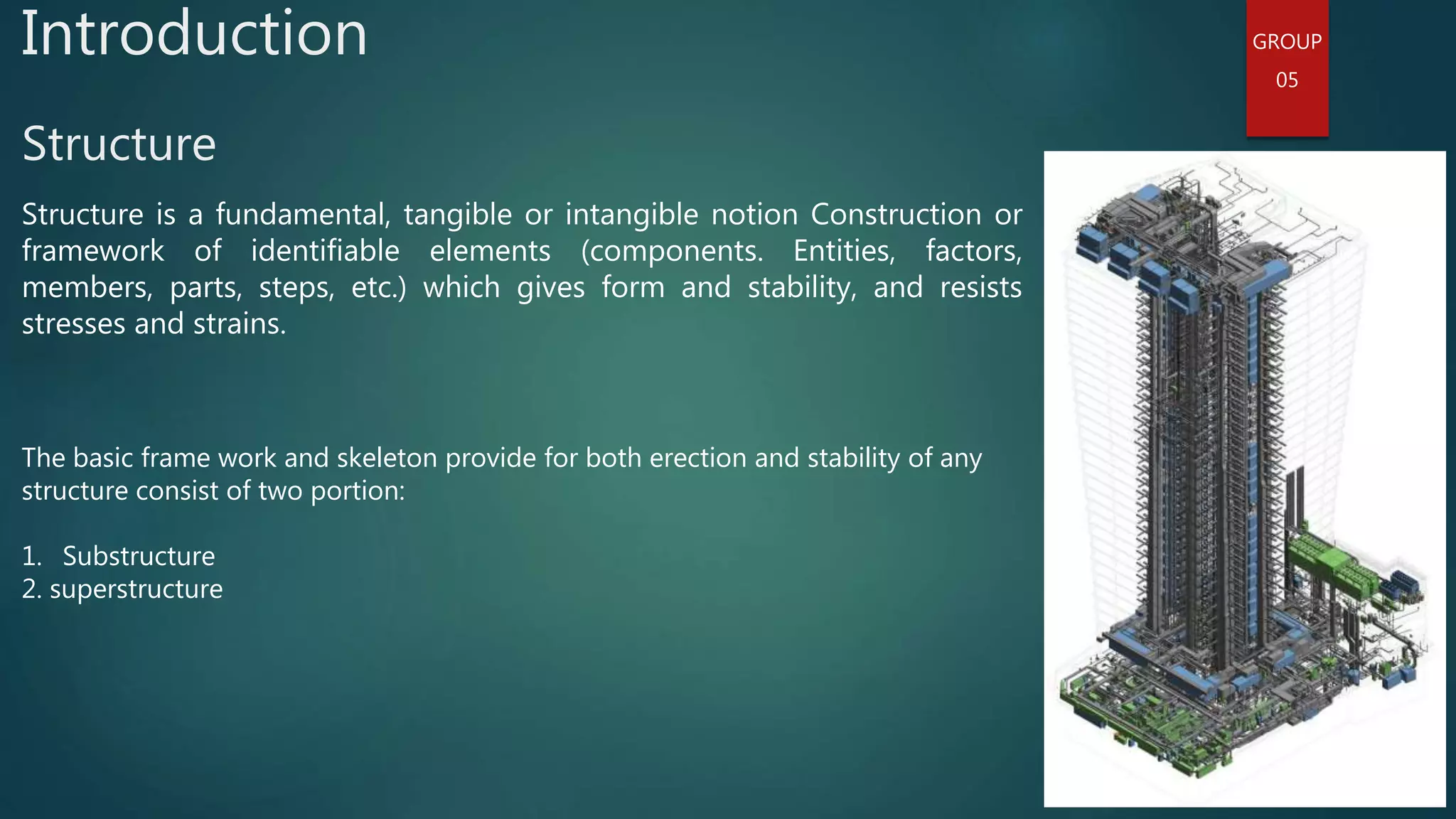 Introduction

GROUP
05

Structure

Structure is a fundamental, tangible or intangible notion Construction or framework of identifiable elements (components. Entities, factors, members, parts, steps, etc.) which gives form and stability, and resists stresses and strains.

The basic frame work and skeleton provide for both erection and stability of any structure consist of two portion:

1. Substructure
2. superstructure